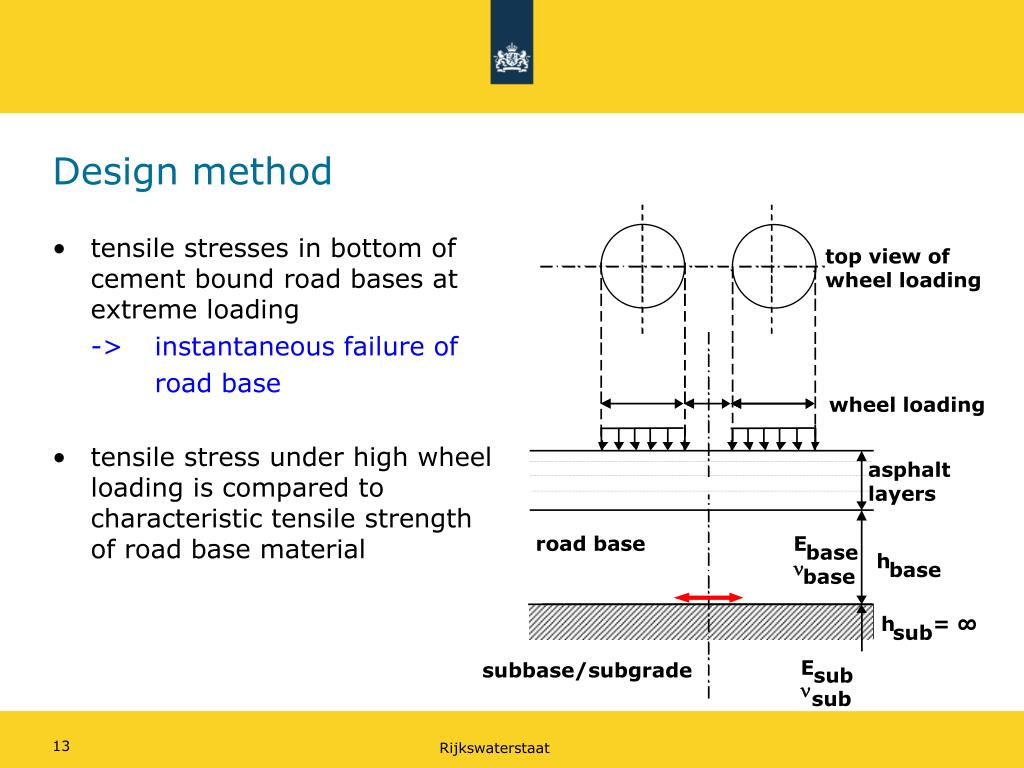 Design method

• tensile stresses in bottom of cement bound road bases at extreme loading

-> instantaneous failure of road base

• tensile stress under high wheel loading is compared to characteristic tensile strength of road base material

top view of wheel loading

wheel loading

asphalt layers

road base

$E_{base}$
$\nu_{base}$

$h_{base}$

$h_{sub} = \infty$

subbase/subgrade

$E_{sub}$
$\nu_{sub}$

13

Rijkswaterstaat